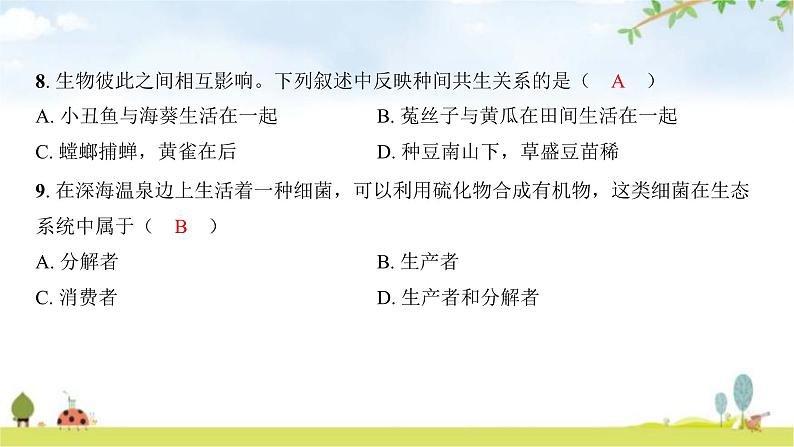 8. 生物彼此之间相互影响。下列叙述中反映种间共生关系的是（　A　）

A. 小丑鱼与海葵生活在一起

B. 菟丝子与黄瓜在田间生活在一起

C. 螳螂捕蝉，黄雀在后

D. 种豆南山下，草盛豆苗稀

9. 在深海温泉边上生活着一种细菌，可以利用硫化物合成有机物，这类细菌在生态系统中属于（　B　）

A. 分解者

B. 生产者

C. 消费者

D. 生产者和分解者